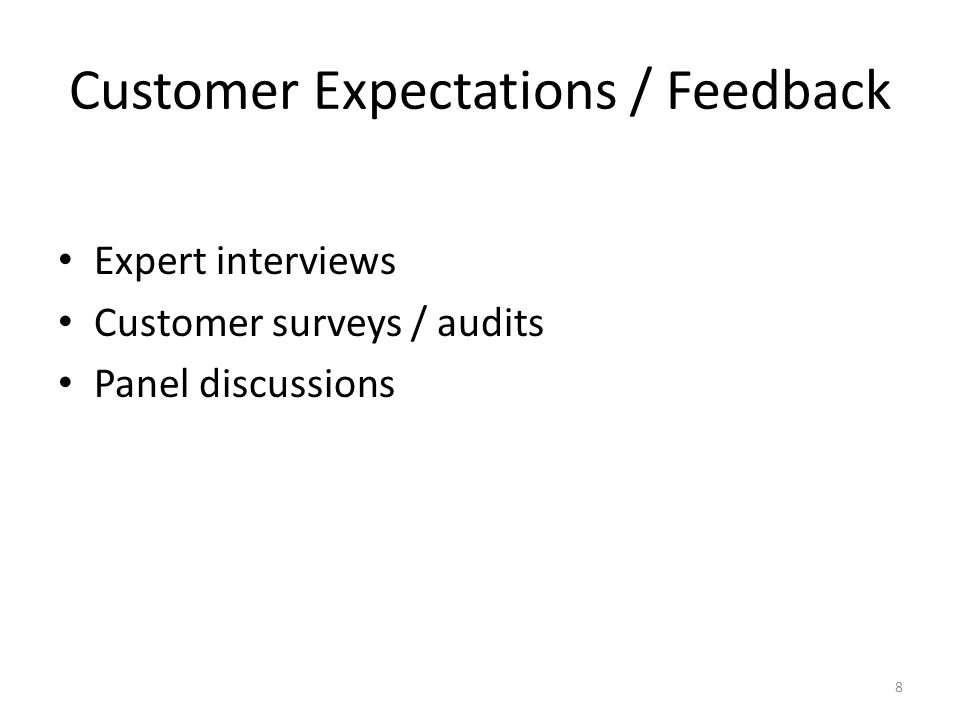 Customer Expectations / Feedback

• Expert interviews
• Customer surveys / audits
• Panel discussions

8